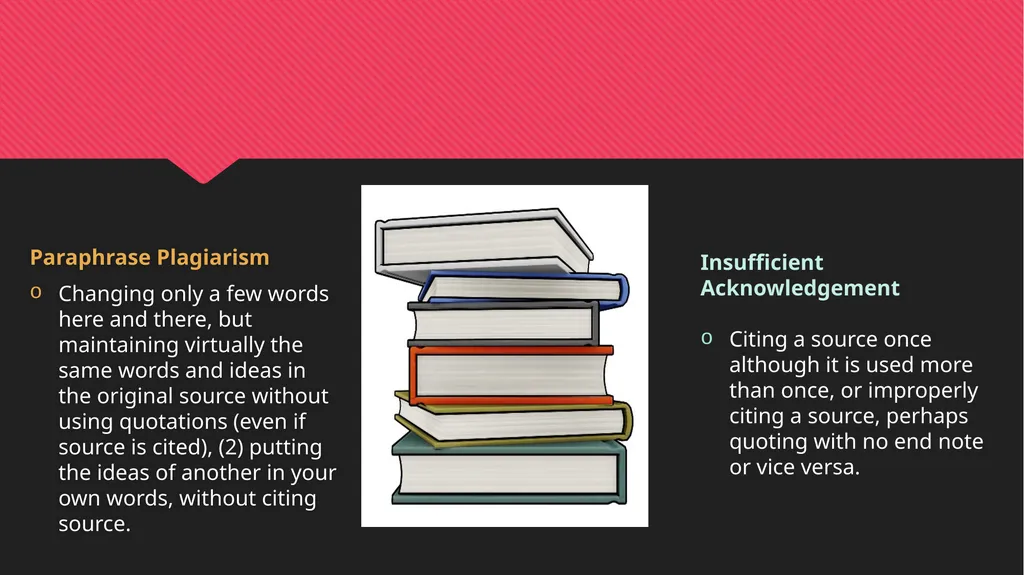 Paraphrase Plagiarism

o Changing only a few words here and there, but maintaining virtually the same words and ideas in the original source without using quotations (even if source is cited), (2) putting the ideas of another in your own words, without citing source.

Insufficient Acknowledgement

o Citing a source once although it is used more than once, or improperly citing a source, perhaps quoting with no end note or vice versa.